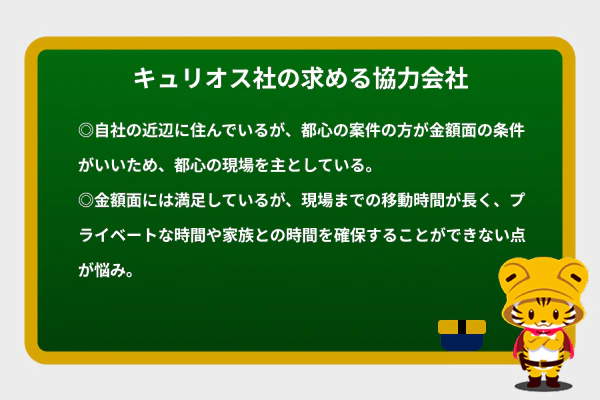 キュリオス社の求める協力会社

◎自社の近辺に住んでいるが、都心の案件の方が金額面の条件がいいため、都心の現場を主としている。
◎金額面には満足しているが、現場までの移動時間が長く、プライベートな時間や家族との時間を確保することができない点が悩み。